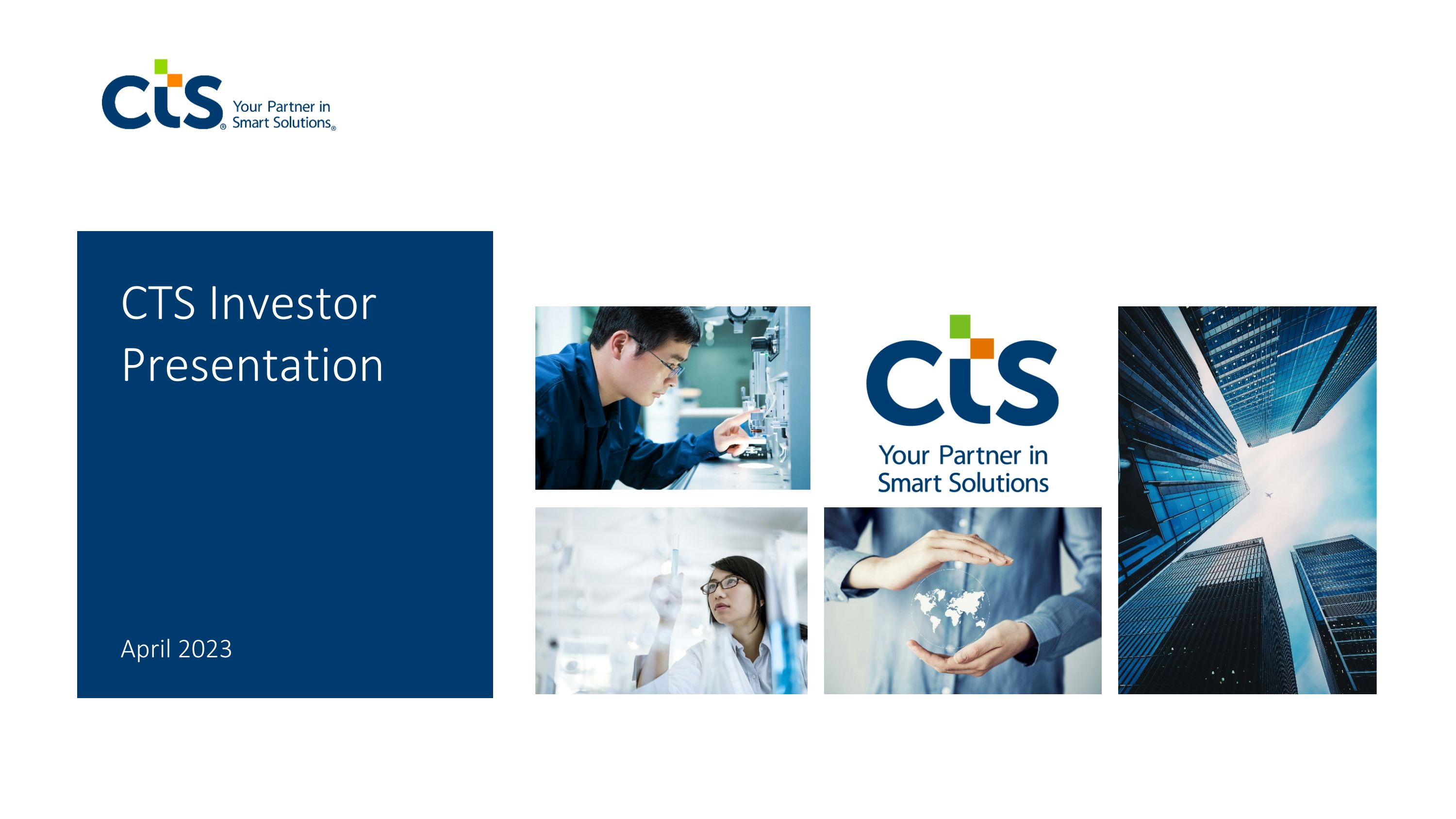 cts® Your Partner in Smart Solutions®

CTS Investor Presentation

April 2023

cts

Your Partner in Smart Solutions